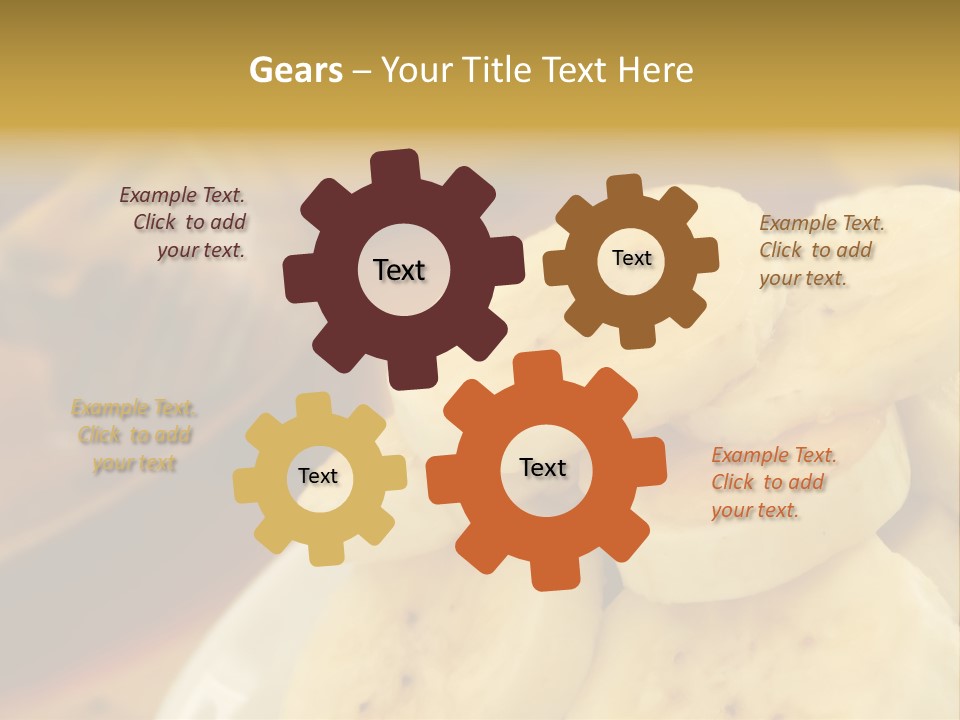 Gears – Your Title Text Here

Example Text. Click to add your text.

Text

Text

Example Text. Click to add your text.

Example Text. Click to add your text

Text

Text

Example Text. Click to add your text.